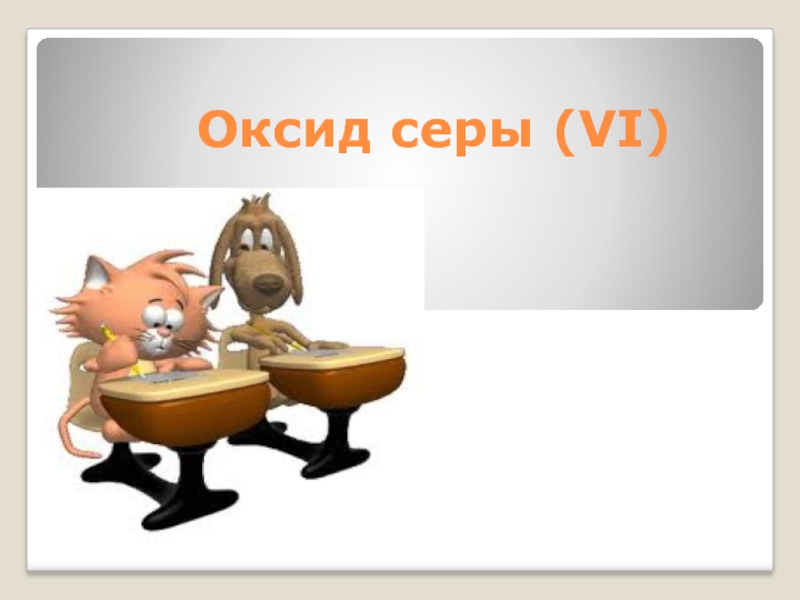 Оксид серы (VI)